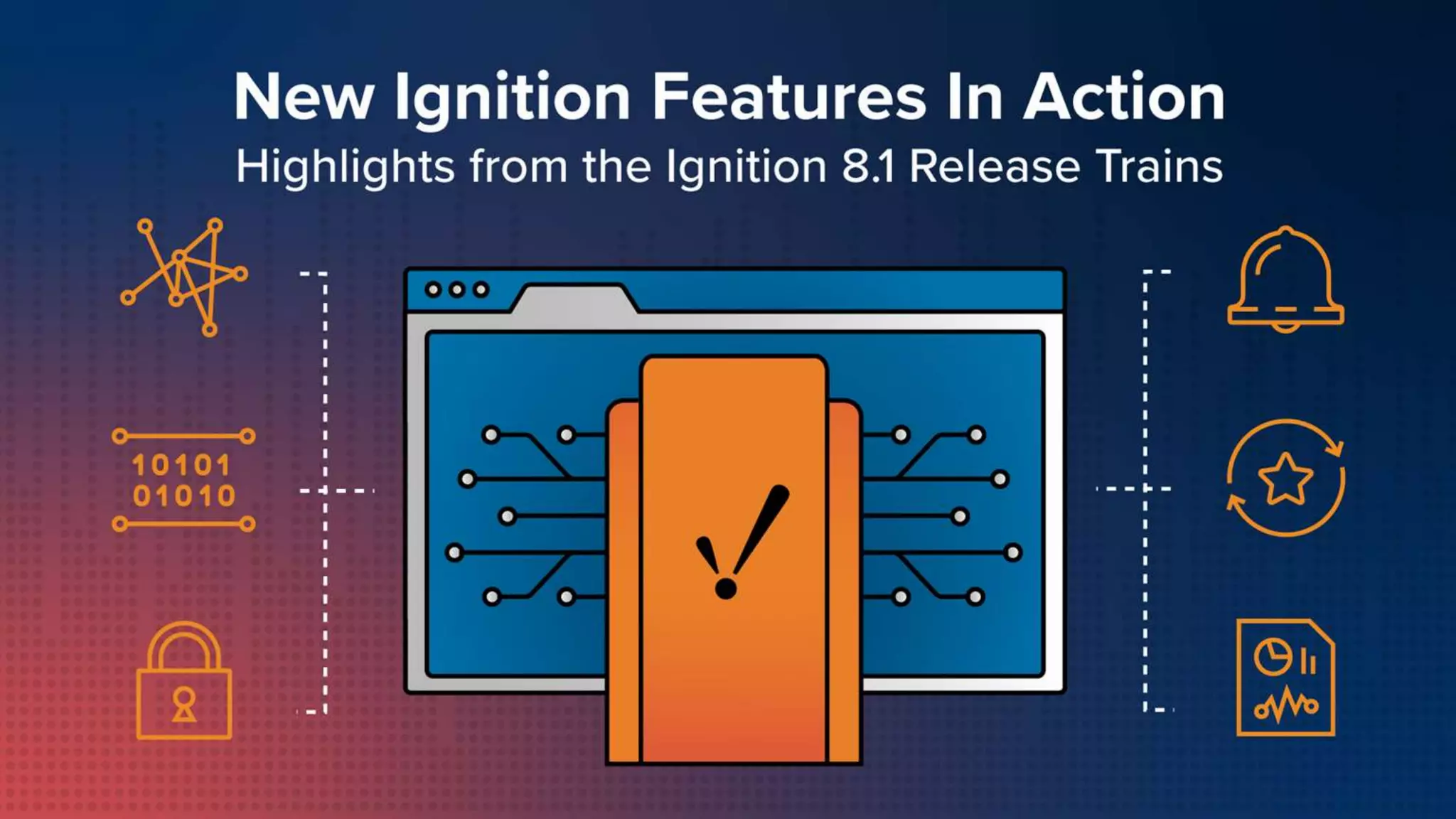 New Ignition Features In Action
Highlights from the Ignition 8.1 Release Trains

10101
01010